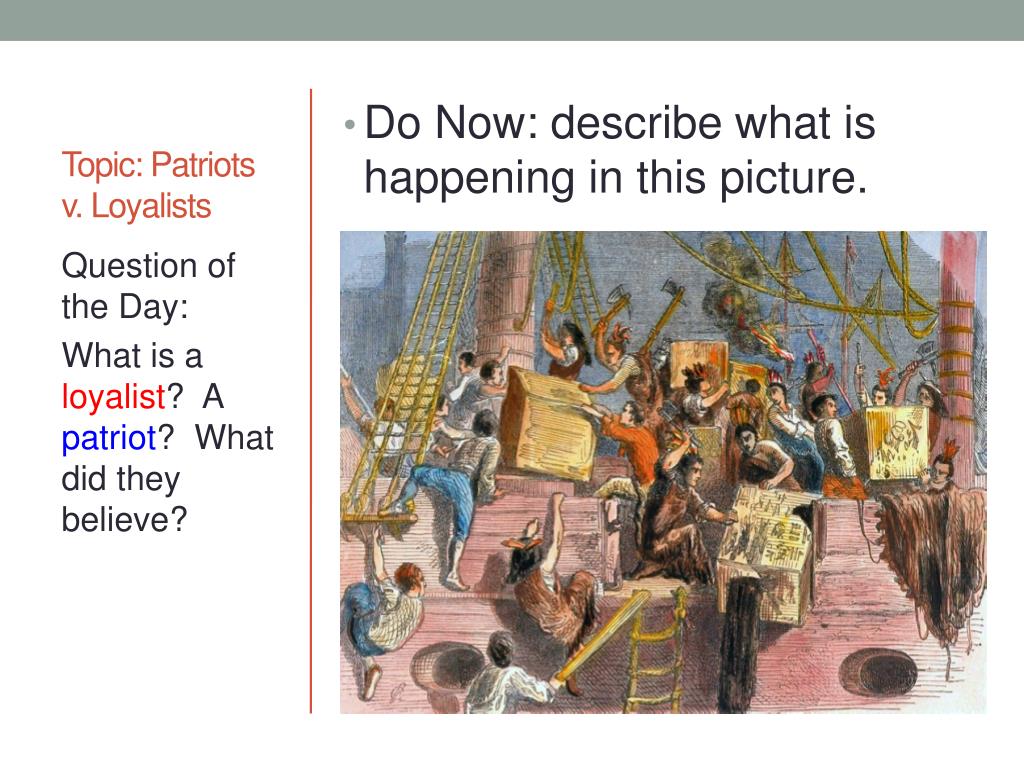 Topic: Patriots v. Loyalists

Question of the Day:

What is a loyalist? A patriot? What did they believe?

• Do Now: describe what is happening in this picture.